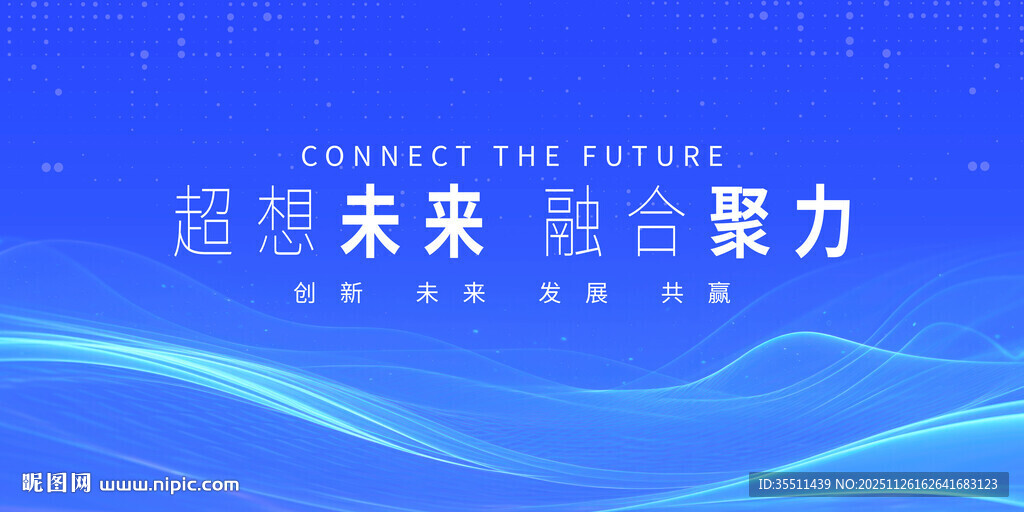 CONNECT THE FUTURE

超想未来 融合聚力

创新 未来 发展 共赢

昵图网 www.nipic.com

ID:35511439 NO:20251126162641683123